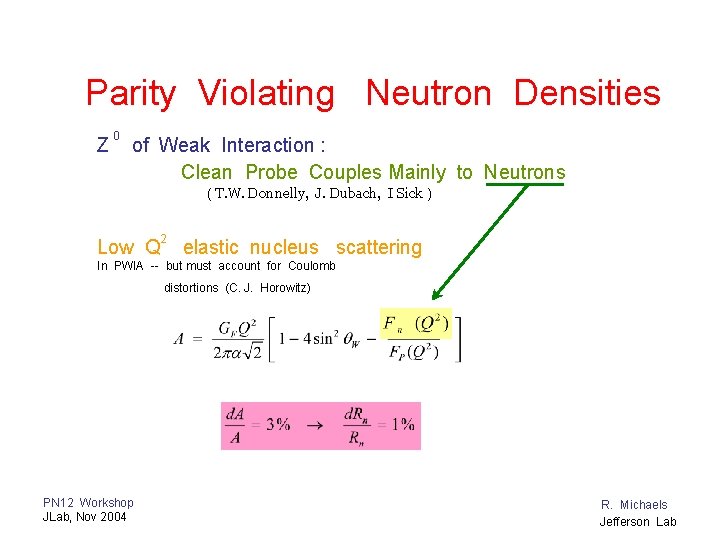 Parity Violating Neutron Densities

$Z^0$ of Weak Interaction :

Clean Probe Couples Mainly to Neutrons

( T.W. Donnelly, J. Dubach, I Sick )

Low $Q^2$ elastic nucleus scattering

In PWIA -- but must account for Coulomb distortions (C. J. Horowitz)

$A = \frac{G_F Q^2}{2\pi\alpha\sqrt{2}} \left[ 1 - 4\sin^2\theta_W - \frac{F_n(Q^2)}{F_P(Q^2)} \right]$

$\frac{dA}{A} = 3\% \rightarrow \frac{dR_n}{R_n} = 1\%$

PN12 Workshop
JLab, Nov 2004

R. Michaels
Jefferson Lab